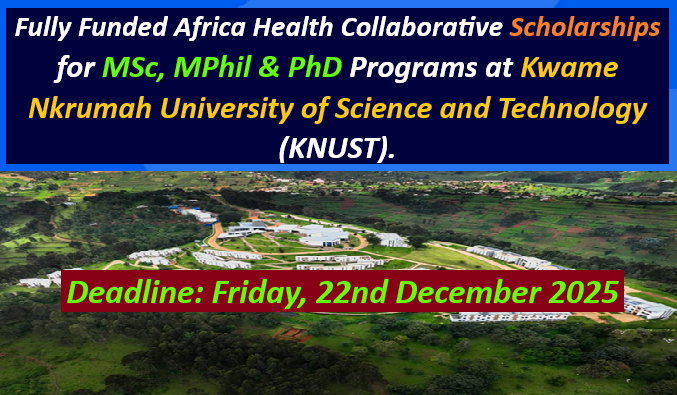 Fully Funded Africa Health Collaborative Scholarships for MSc, MPhil & PhD Programs at Kwame Nkrumah University of Science and Technology (KNUST).

Deadline: Friday, 22nd December 2025